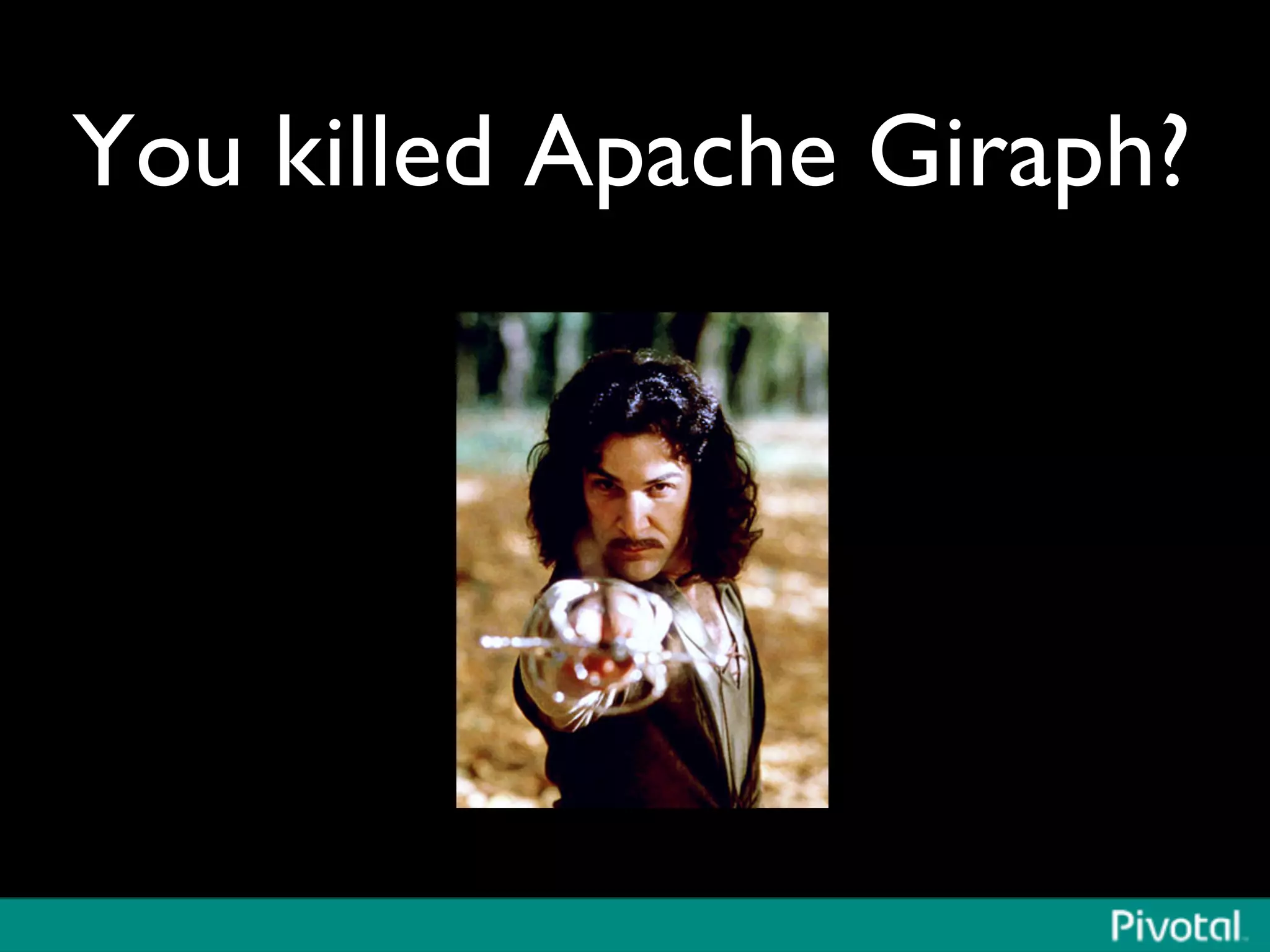 You killed Apache Giraph?

Pivotal